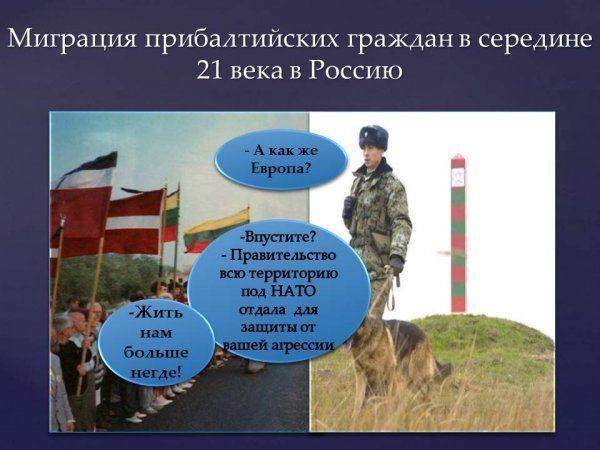 Миграция прибалтийских граждан в середине 21 века в Россию

- А как же Европа?

-Впустите?
- Правительство всю территорию под НАТО отдала для защиты от вашей агрессии

-Жить нам больше негде!